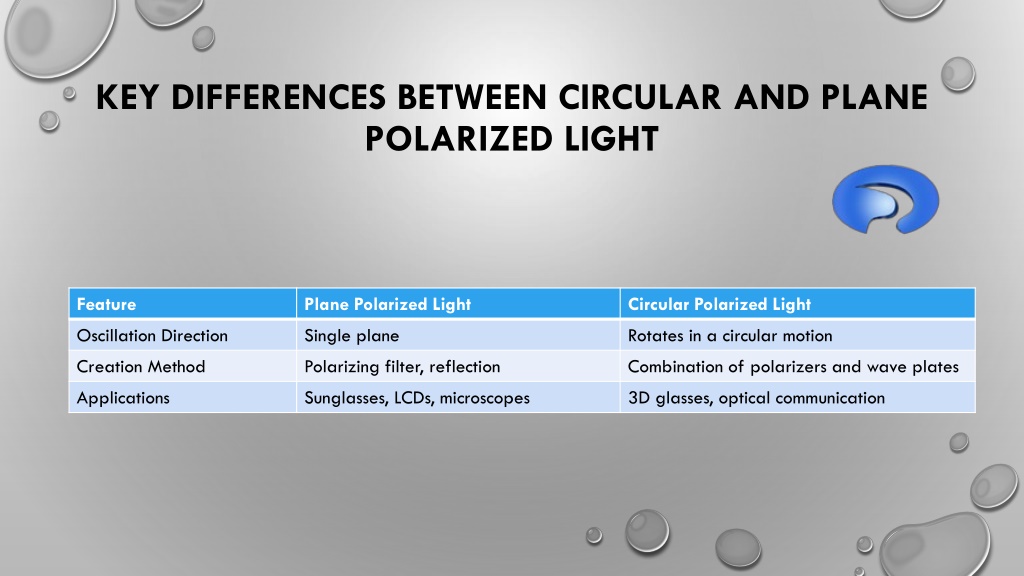 KEY DIFFERENCES BETWEEN CIRCULAR AND PLANE POLARIZED LIGHT

| Feature | Plane Polarized Light | Circular Polarized Light |
|---|---|---|
| Oscillation Direction | Single plane | Rotates in a circular motion |
| Creation Method | Polarizing filter, reflection | Combination of polarizers and wave plates |
| Applications | Sunglasses, LCDs, microscopes | 3D glasses, optical communication |